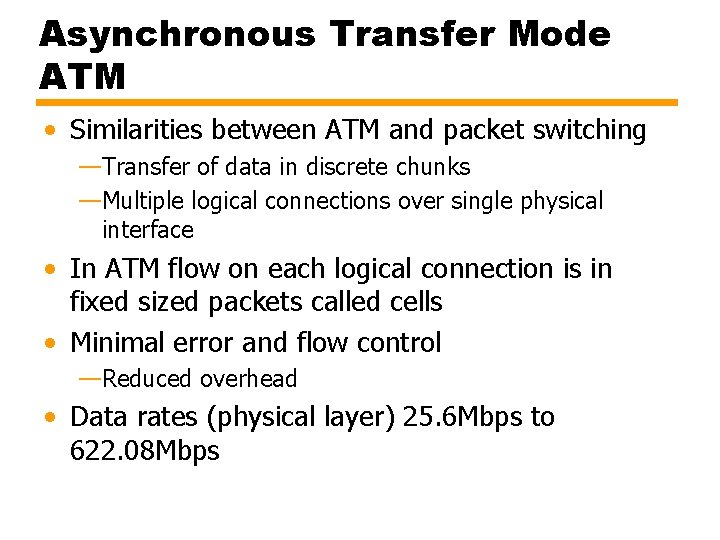 Asynchronous Transfer Mode ATM

• Similarities between ATM and packet switching
—Transfer of data in discrete chunks
—Multiple logical connections over single physical interface

• In ATM flow on each logical connection is in fixed sized packets called cells

• Minimal error and flow control
—Reduced overhead

• Data rates (physical layer) 25.6Mbps to 622.08Mbps